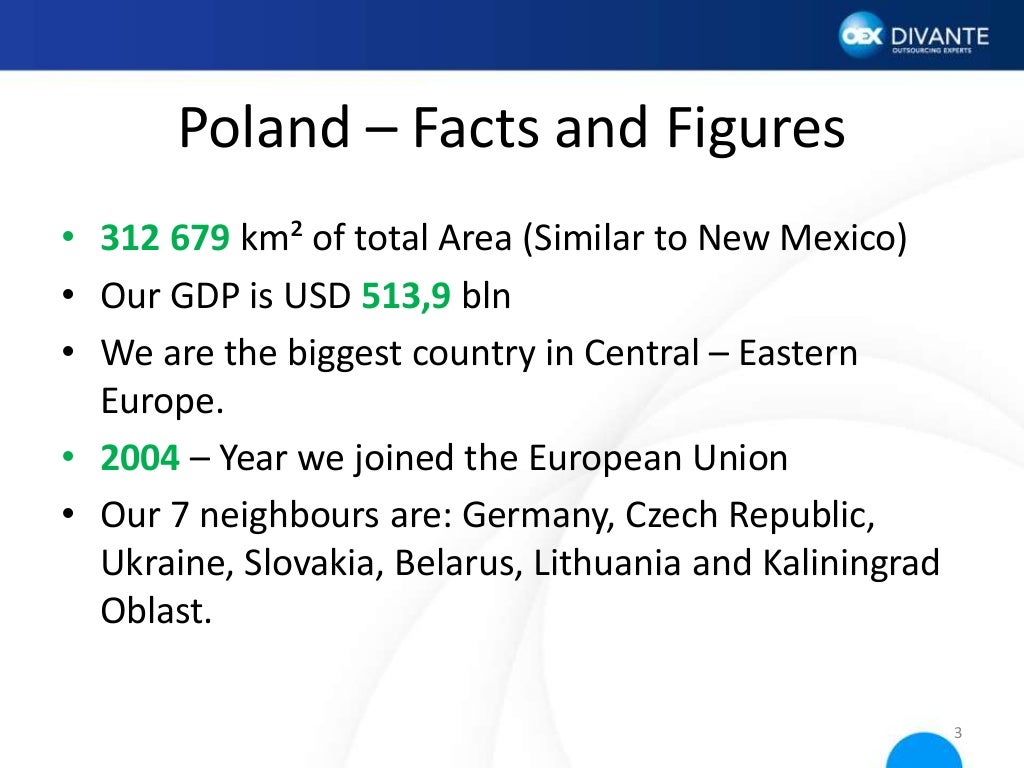 OEX DIVANTE
OUTSOURCING EXPERTS

Poland – Facts and Figures

• 312 679 km² of total Area (Similar to New Mexico)
• Our GDP is USD 513,9 bln
• We are the biggest country in Central – Eastern Europe.
• 2004 – Year we joined the European Union
• Our 7 neighbours are: Germany, Czech Republic, Ukraine, Slovakia, Belarus, Lithuania and Kaliningrad Oblast.

3